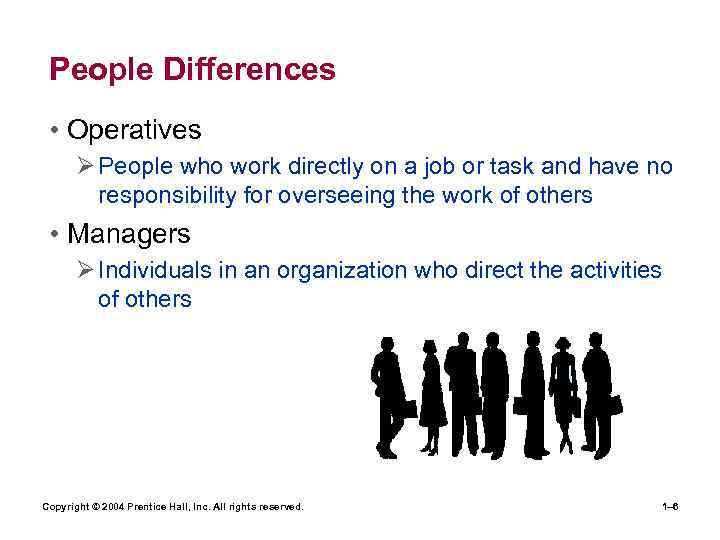 People Differences

• Operatives

➢ People who work directly on a job or task and have no responsibility for overseeing the work of others

• Managers

➢ Individuals in an organization who direct the activities of others

Copyright © 2004 Prentice Hall, Inc. All rights reserved.

1–6